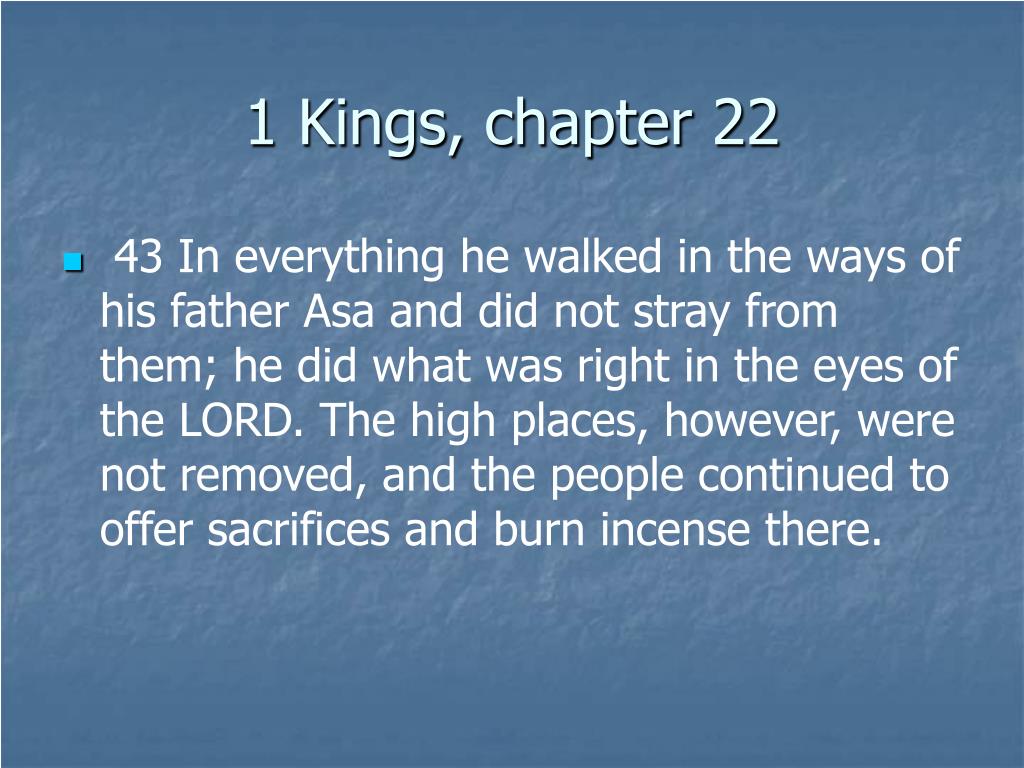 1 Kings, chapter 22

43 In everything he walked in the ways of his father Asa and did not stray from them; he did what was right in the eyes of the LORD. The high places, however, were not removed, and the people continued to offer sacrifices and burn incense there.